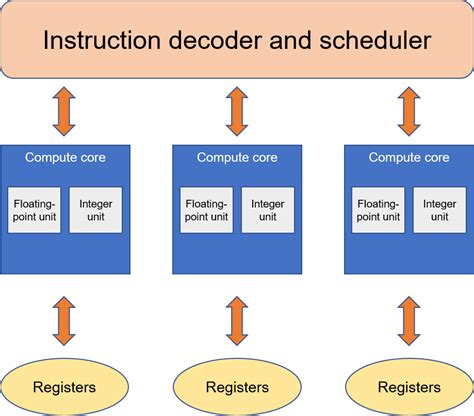 Instruction decoder and scheduler

Compute core

Floating-point unit

Integer unit

Compute core

Floating-point unit

Integer unit

Compute core

Floating-point unit

Integer unit

Registers

Registers

Registers